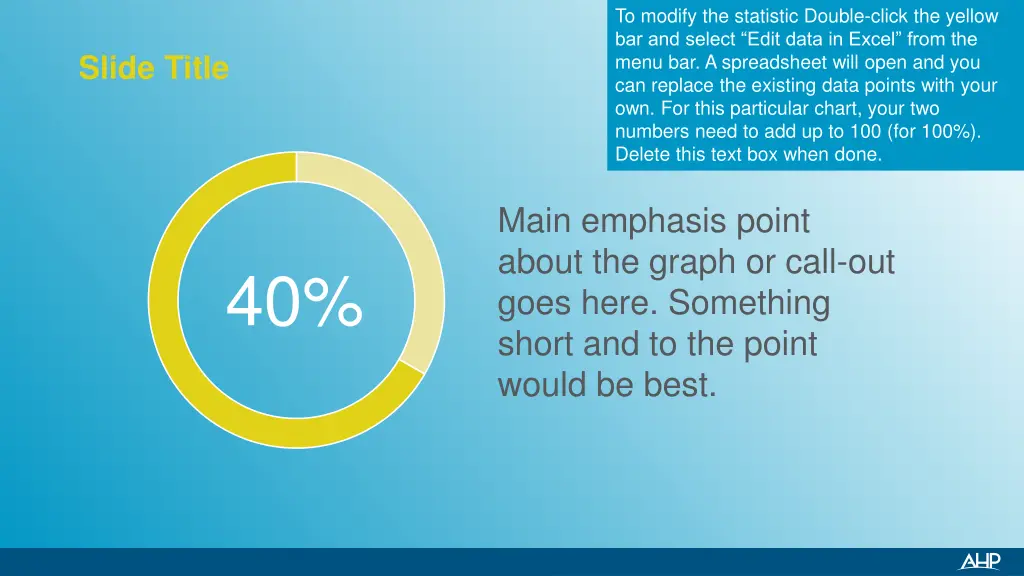 Slide Title

To modify the statistic Double-click the yellow bar and select “Edit data in Excel” from the menu bar. A spreadsheet will open and you can replace the existing data points with your own. For this particular chart, your two numbers need to add up to 100 (for 100%). Delete this text box when done.

40%

Main emphasis point about the graph or call-out goes here. Something short and to the point would be best.

AHP